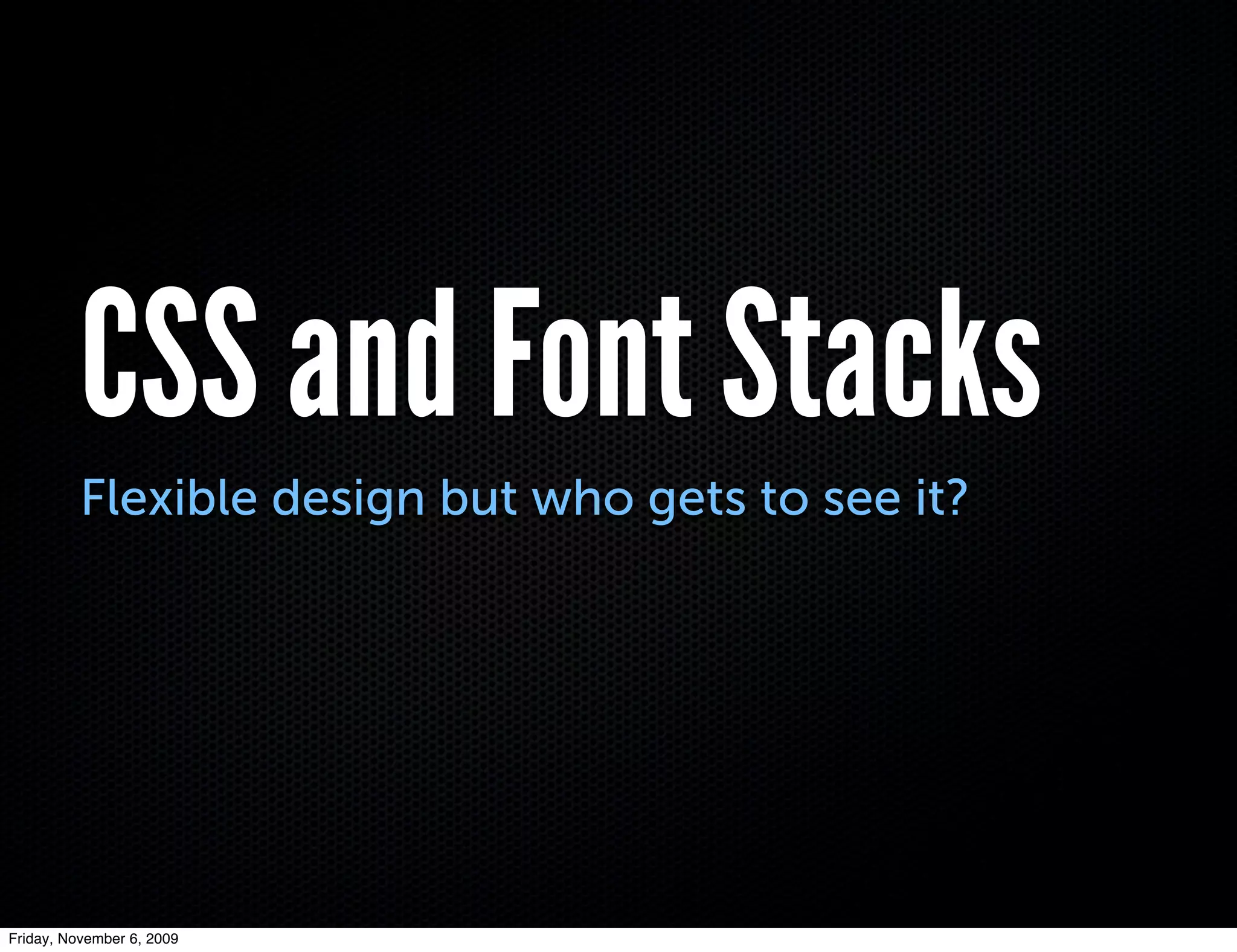 CSS and Font Stacks

Flexible design but who gets to see it?

Friday, November 6, 2009